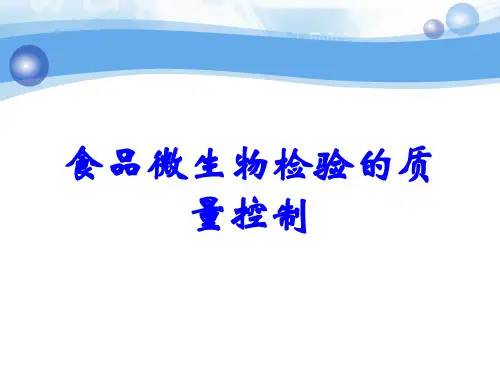 食品微生物检验的质量控制